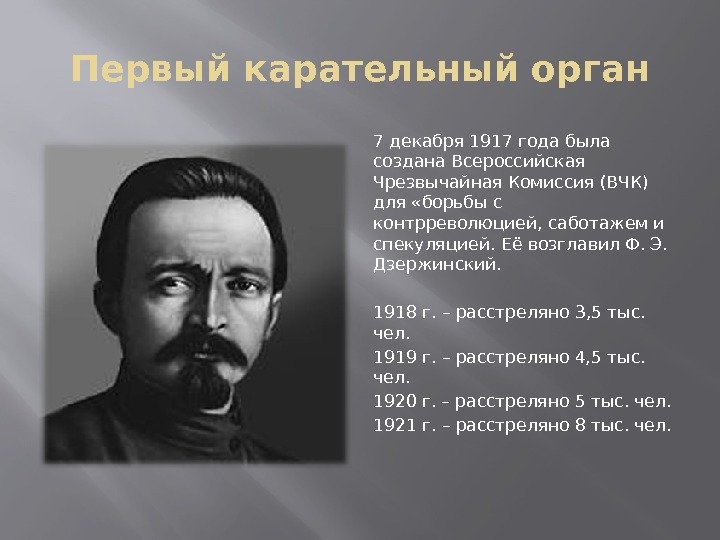 Первый карательный орган

7 декабря 1917 года была создана Всероссийская Чрезвычайная Комиссия (ВЧК) для «борьбы с контрреволюцией, саботажем и спекуляцией. Её возглавил Ф. Э. Дзержинский.

1918 г. – расстреляно 3,5 тыс. чел.
1919 г. – расстреляно 4,5 тыс. чел.
1920 г. – расстреляно 5 тыс. чел.
1921 г. – расстреляно 8 тыс. чел.